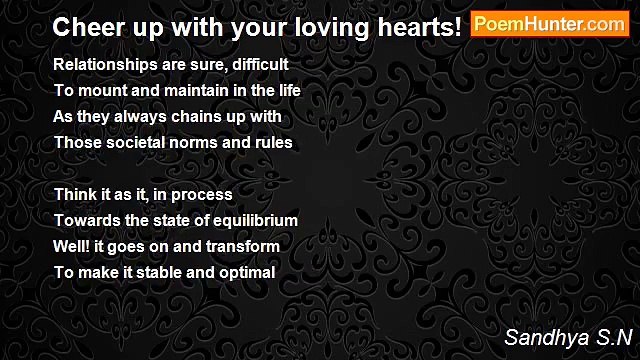 Cheer up with your loving hearts!

PoemHunter.com

Relationships are sure, difficult
To mount and maintain in the life
As they always chains up with
Those societal norms and rules

Think it as it, in process
Towards the state of equilibrium
Well! it goes on and transform
To make it stable and optimal

Sandhya S.N